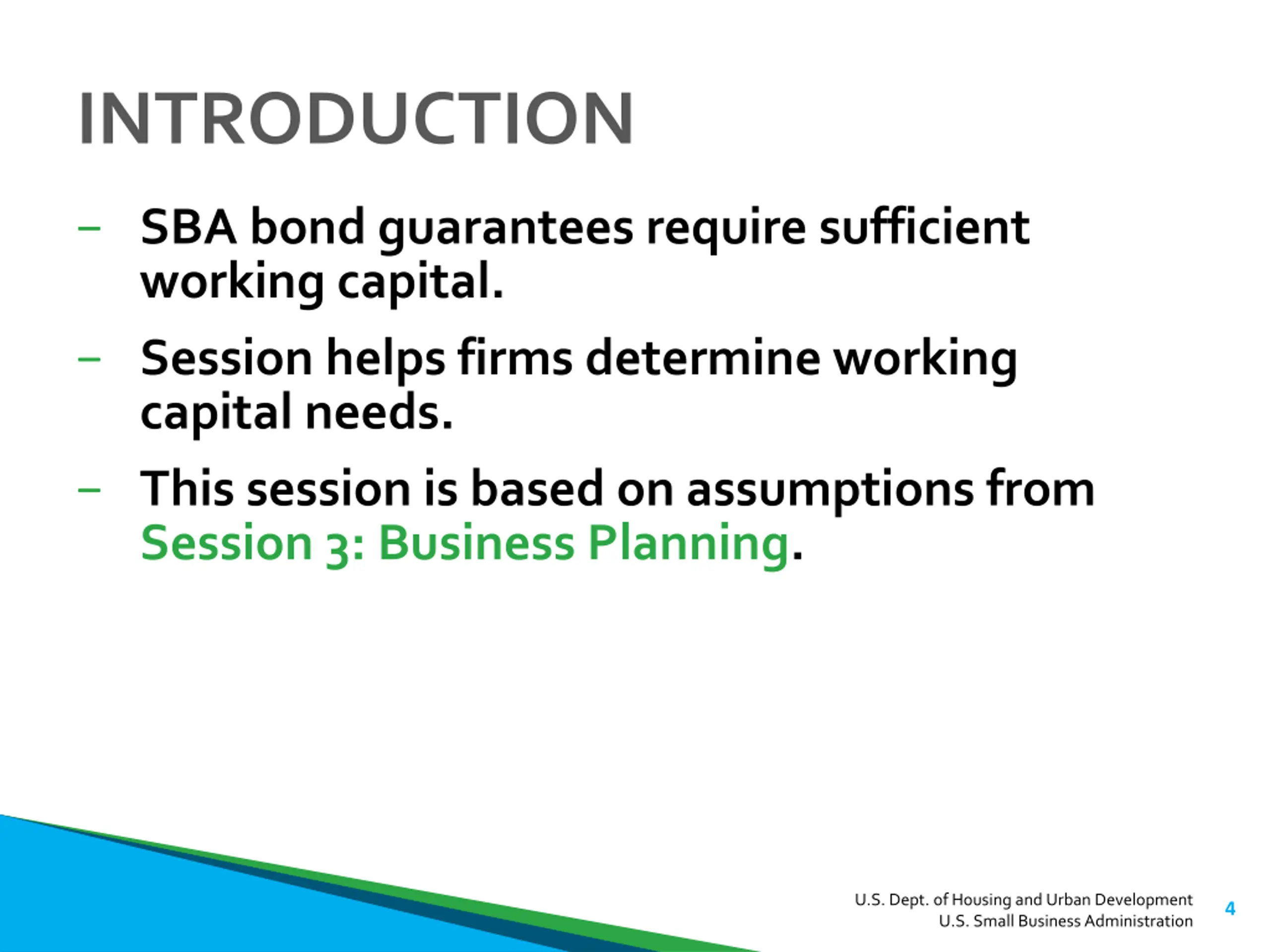 INTRODUCTION

– SBA bond guarantees require sufficient working capital.

– Session helps firms determine working capital needs.

– This session is based on assumptions from Session 3: Business Planning.

U.S. Dept. of Housing and Urban Development
U.S. Small Business Administration

4